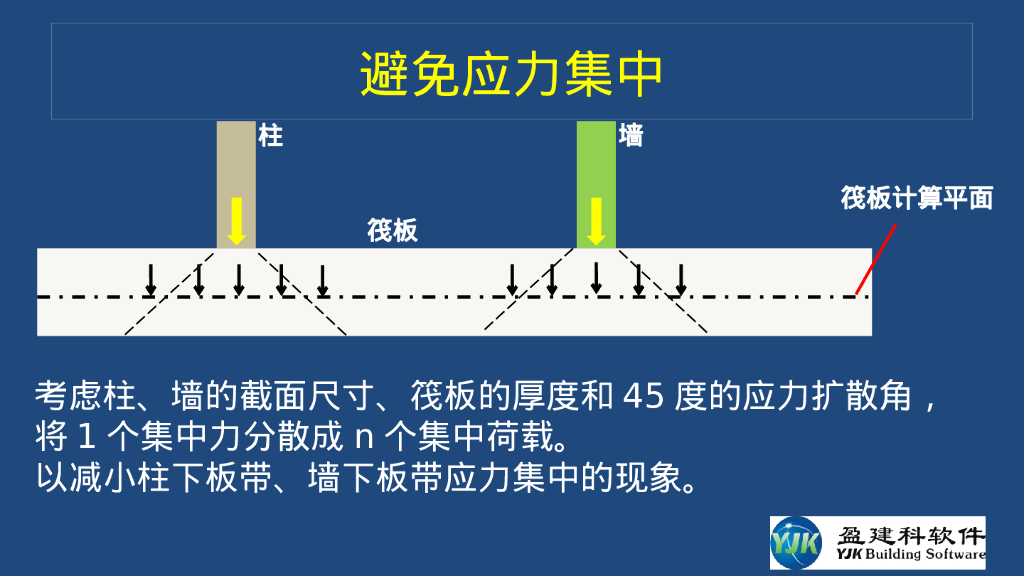 避免应力集中

柱

墙

筏板计算平面

筏板

考虑柱、墙的截面尺寸、筏板的厚度和 45 度的应力扩散角，将 1 个集中力分散成 n 个集中荷载。
以减小柱下板带、墙下板带应力集中的现象。

YJK 盈建科软件 YJK Building Software